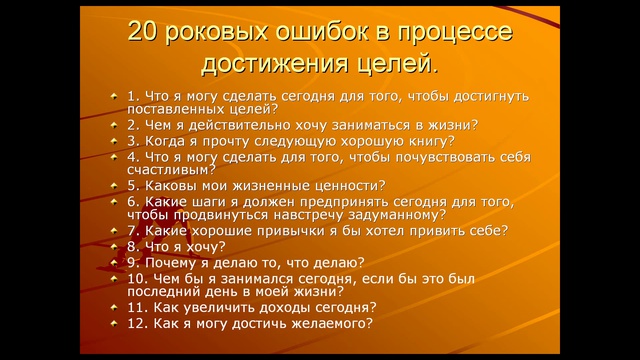 20 роковых ошибок в процессе достижения целей.

1. Что я могу сделать сегодня для того, чтобы достигнуть поставленных целей?
2. Чем я действительно хочу заниматься в жизни?
3. Когда я прочту следующую хорошую книгу?
4. Что я могу сделать для того, чтобы почувствовать себя счастливым?
5. Каковы мои жизненные ценности?
6. Какие шаги я должен предпринять сегодня для того, чтобы продвинуться навстречу задуманному?
7. Какие хорошие привычки я бы хотел привить себе?
8. Что я хочу?
9. Почему я делаю то, что делаю?
10. Чем бы я занимался сегодня, если бы это был последний день в моей жизни?
11. Как увеличить доходы сегодня?
12. Как я могу достичь желаемого?